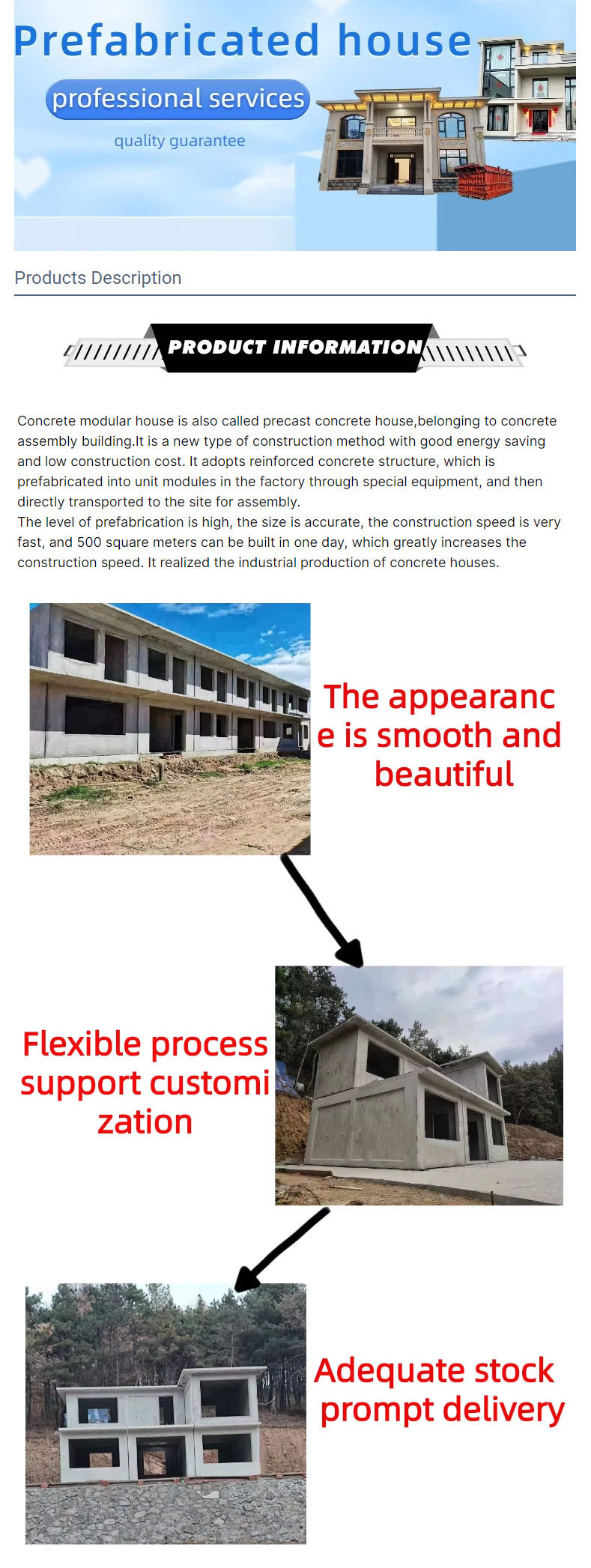 Prefabricated house

professional services

quality guarantee

Products Description

PRODUCT INFORMATION

Concrete modular house is also called precast concrete house,belonging to concrete assembly building.It is a new type of construction method with good energy saving and low construction cost. It adopts reinforced concrete structure, which is prefabricated into unit modules in the factory through special equipment, and then directly transported to the site for assembly.
The level of prefabrication is high, the size is accurate, the construction speed is very fast, and 500 square meters can be built in one day, which greatly increases the construction speed. It realized the industrial production of concrete houses.

The appearanc e is smooth and beautiful

Flexible process support customi zation

Adequate stock prompt delivery